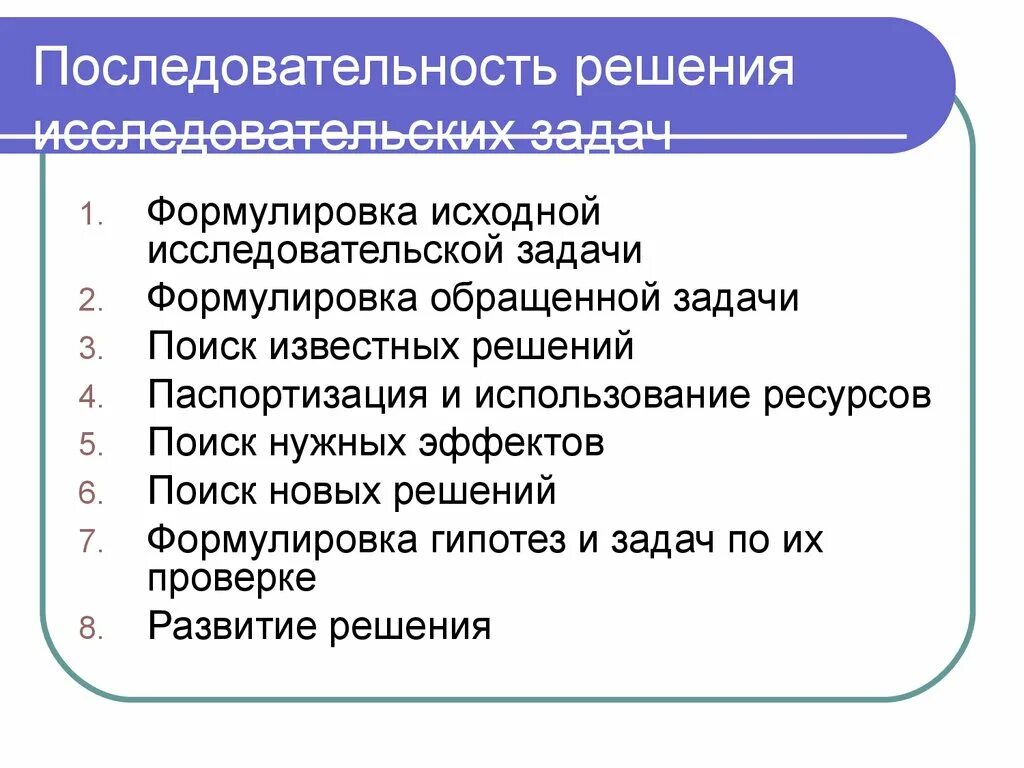 Последовательность решения исследовательских задач

1. Формулировка исходной исследовательской задачи
2. Формулировка обращенной задачи
3. Поиск известных решений
4. Паспортизация и использование ресурсов
5. Поиск нужных эффектов
6. Поиск новых решений
7. Формулировка гипотез и задач по их проверке
8. Развитие решения